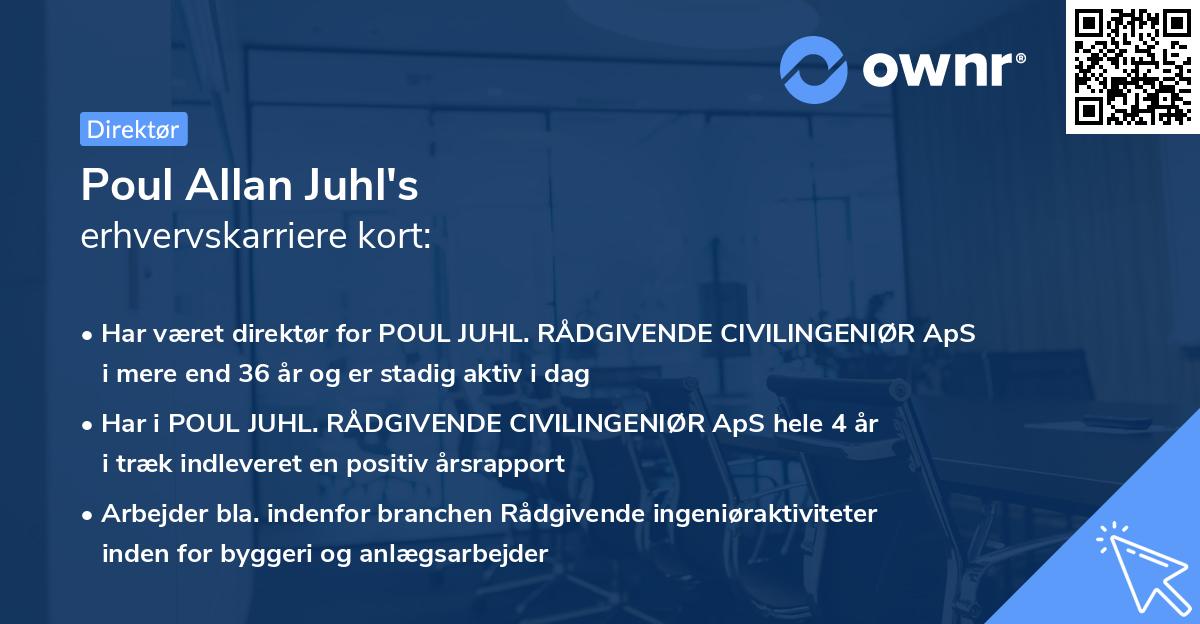 ownr®

Direktør

Poul Allan Juhl's
erhvervskarriere kort:

• Har været direktør for POUL JUHL. RÅDGIVENDE CIVILINGENIØR ApS i mere end 36 år og er stadig aktiv i dag

• Har i POUL JUHL. RÅDGIVENDE CIVILINGENIØR ApS hele 4 år i træk indleveret en positiv årsrapport

• Arbejder bla. indenfor branchen Rådgivende ingeniøraktiviteter inden for byggeri og anlægsarbejder